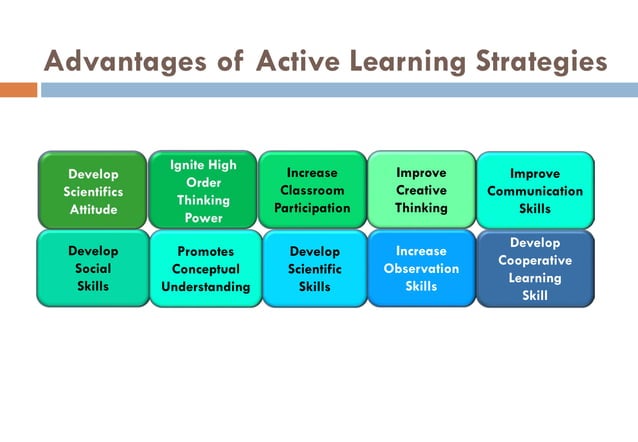 Advantages of Active Learning Strategies

Develop Scientifics Attitude

Ignite High Order Thinking Power

Increase Classroom Participation

Improve Creative Thinking

Improve Communication Skills

Develop Social Skills

Promotes Conceptual Understanding

Develop Scientific Skills

Increase Observation Skills

Develop Cooperative Learning Skill